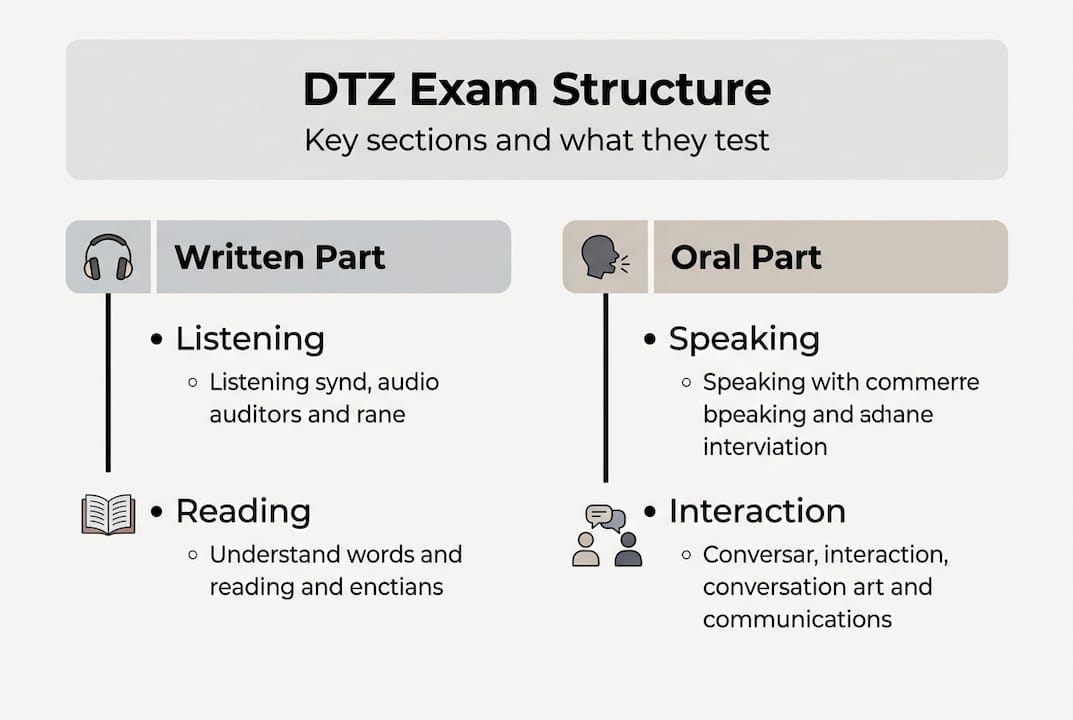 DTZ Exam Structure
Key sections and what they test

Written Part

• Listening
◦ Listening synd, audio auditors and rane

• Reading
◦ Understand words and reading and enctians

Oral Part

• Speaking
◦ Speaking with commerre bpeaking and adıane interviation

• Interaction
◦ Conversar, interaction, conversation art and communications